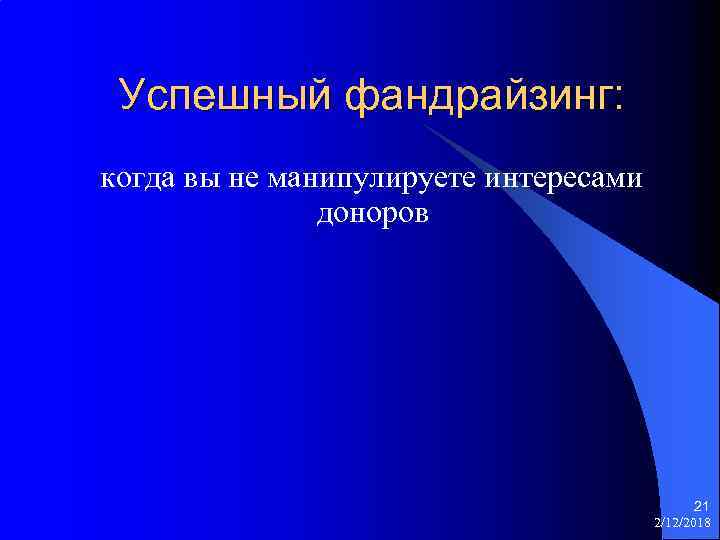 Успешный фандрайзинг:

когда вы не манипулируете интересами доноров

21
2/12/2018